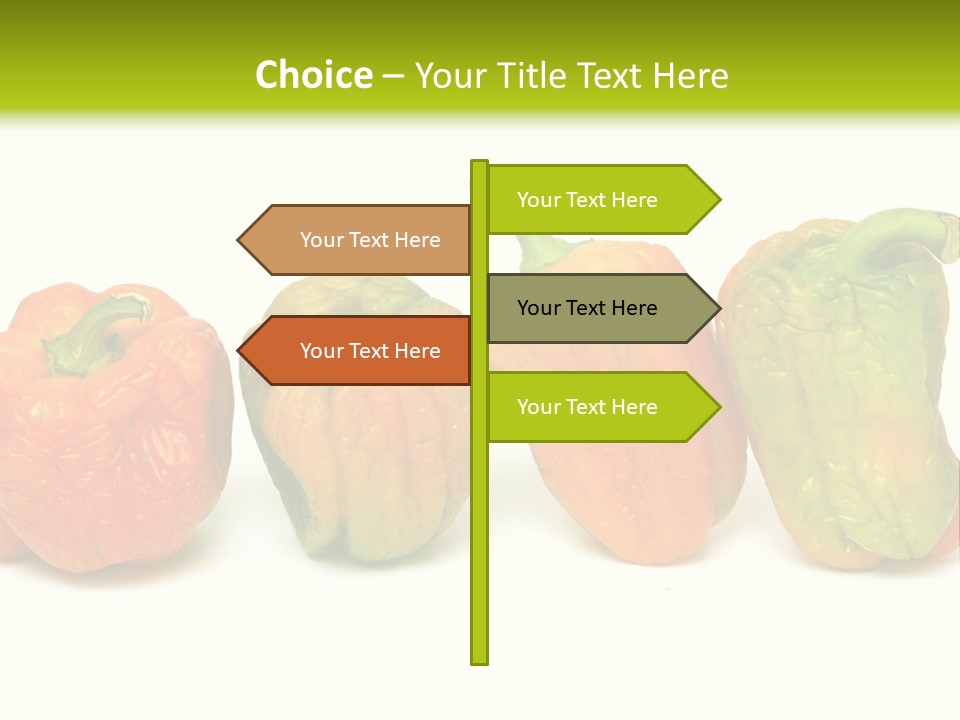 Choice – Your Title Text Here

Your Text Here

Your Text Here

Your Text Here

Your Text Here

Your Text Here